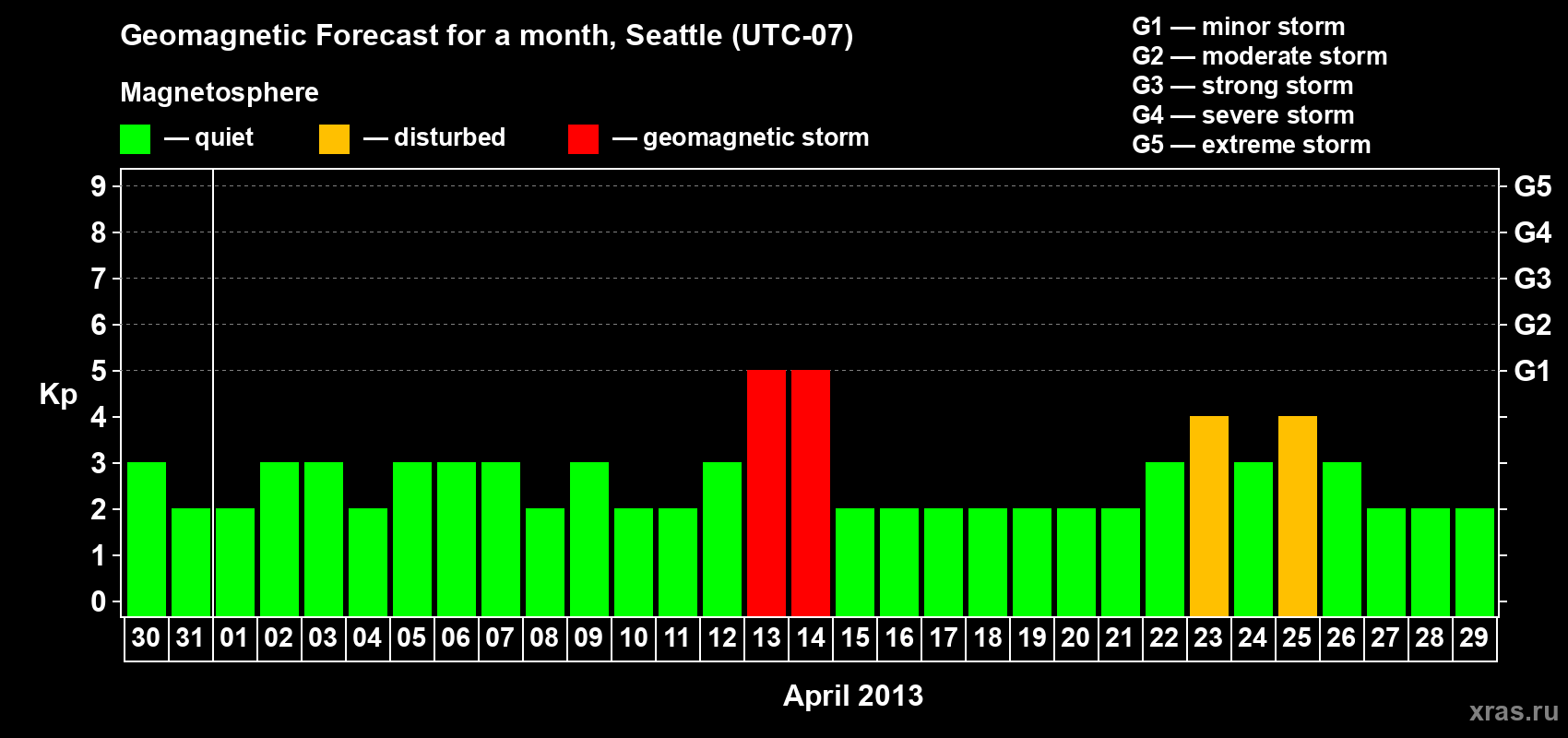 Geomagnetic Forecast for a month, Seattle (UTC-07)

Magnetosphere

— quiet — disturbed — geomagnetic storm

G1 — minor storm
G2 — moderate storm
G3 — strong storm
G4 — severe storm
G5 — extreme storm

Kp

9 8 7 6 5 4 3 2 1 0

G5 G4 G3 G2 G1

30 31 01 02 03 04 05 06 07 08 09 10 11 12 13 14 15 16 17 18 19 20 21 22 23 24 25 26 27 28 29

April 2013

xras.ru